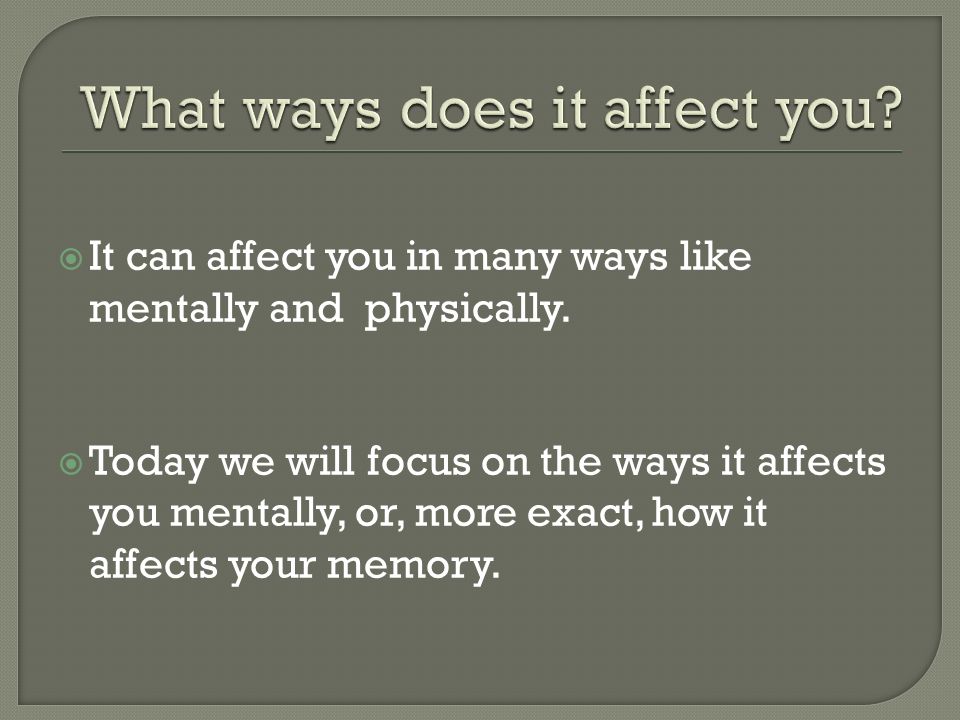 What ways does it affect you?

It can affect you in many ways like mentally and  physically.

Today we will focus on the ways it affects you mentally, or, more exact, how it affects your memory.